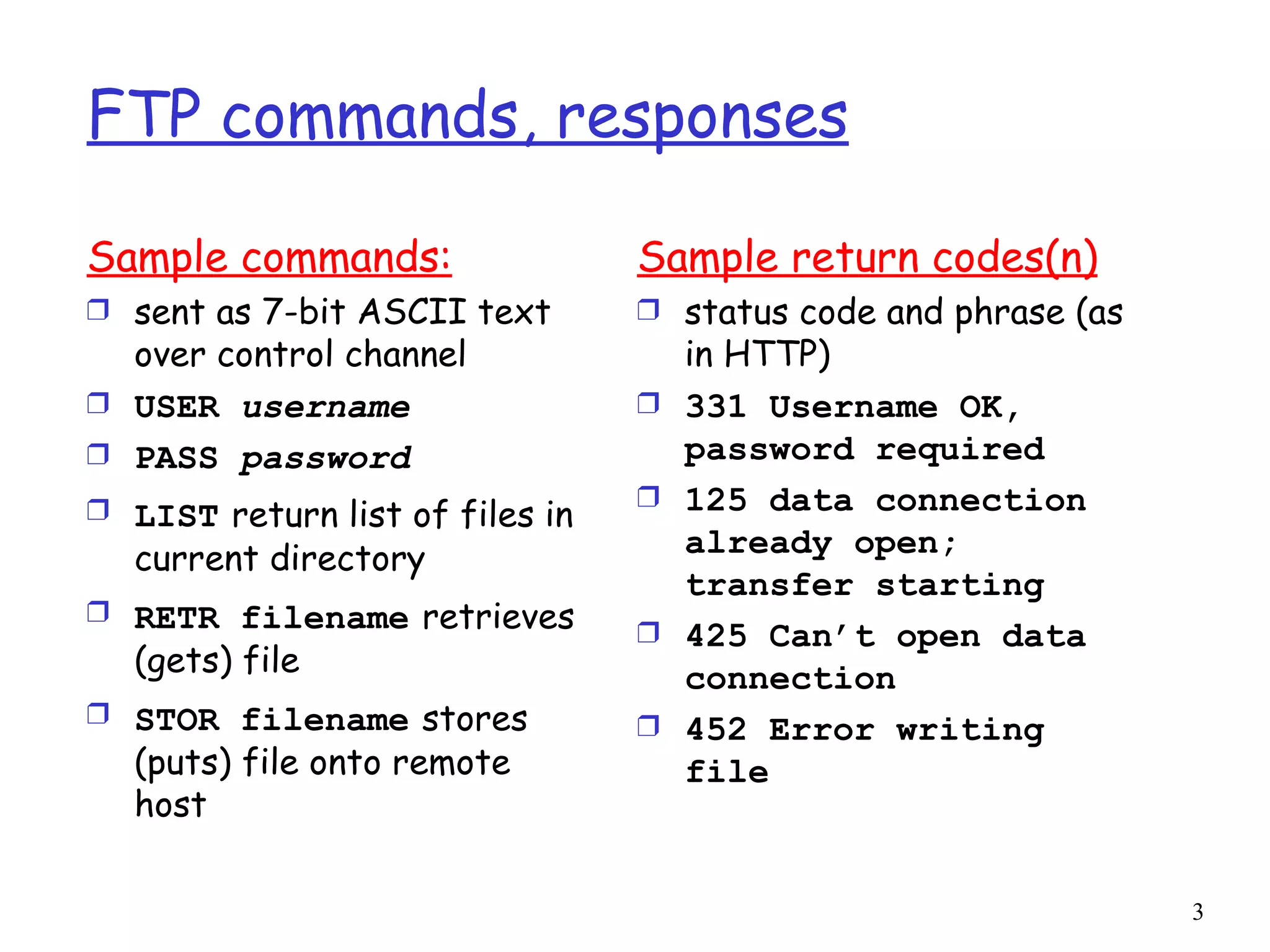 FTP commands, responses

Sample commands:

❒ sent as 7-bit ASCII text over control channel
❒ USER username
❒ PASS password
❒ LIST return list of files in current directory
❒ RETR filename retrieves (gets) file
❒ STOR filename stores (puts) file onto remote host

Sample return codes(n)

❒ status code and phrase (as in HTTP)
❒ 331 Username OK, password required
❒ 125 data connection already open; transfer starting
❒ 425 Can't open data connection
❒ 452 Error writing file

3